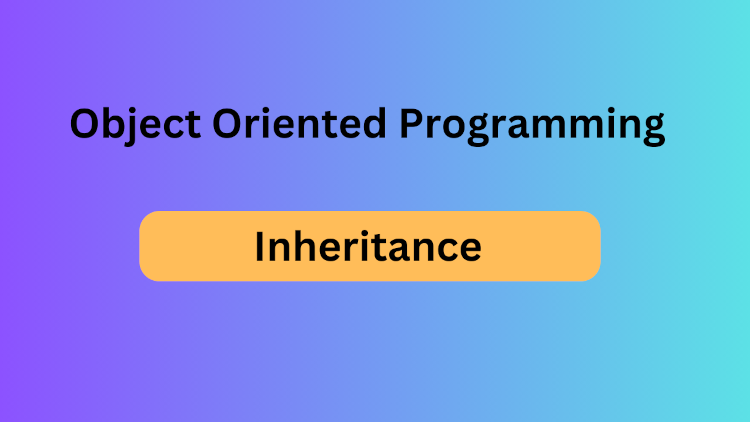 Object Oriented Programming

Inheritance